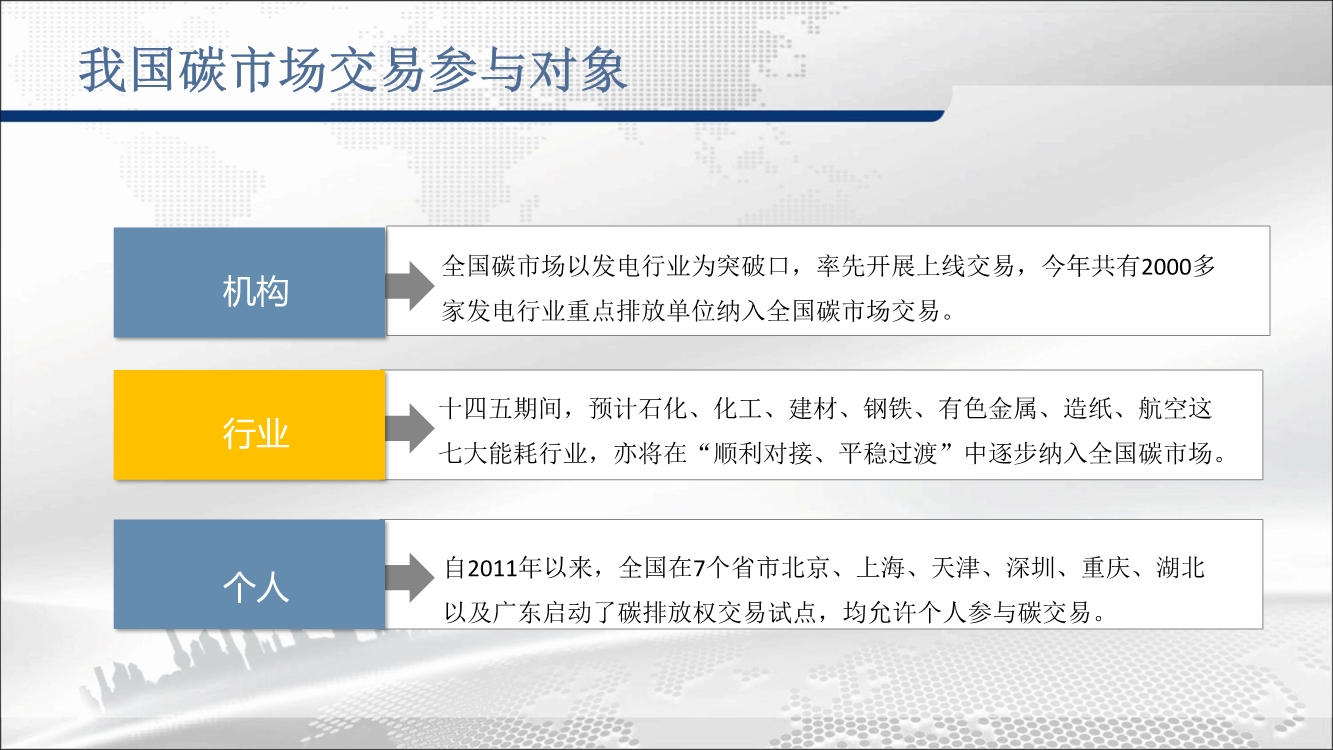 我国碳市场交易参与对象

机构

全国碳市场以发电行业为突破口，率先开展上线交易，今年共有2000多家发电行业重点排放单位纳入全国碳市场交易。

行业

十四五期间，预计石化、化工、建材、钢铁、有色金属、造纸、航空这七大能耗行业，亦将在“顺利对接、平稳过渡”中逐步纳入全国碳市场。

个人

自2011年以来，全国在7个省市北京、上海、天津、深圳、重庆、湖北以及广东启动了碳排放权交易试点，均允许个人参与碳交易。